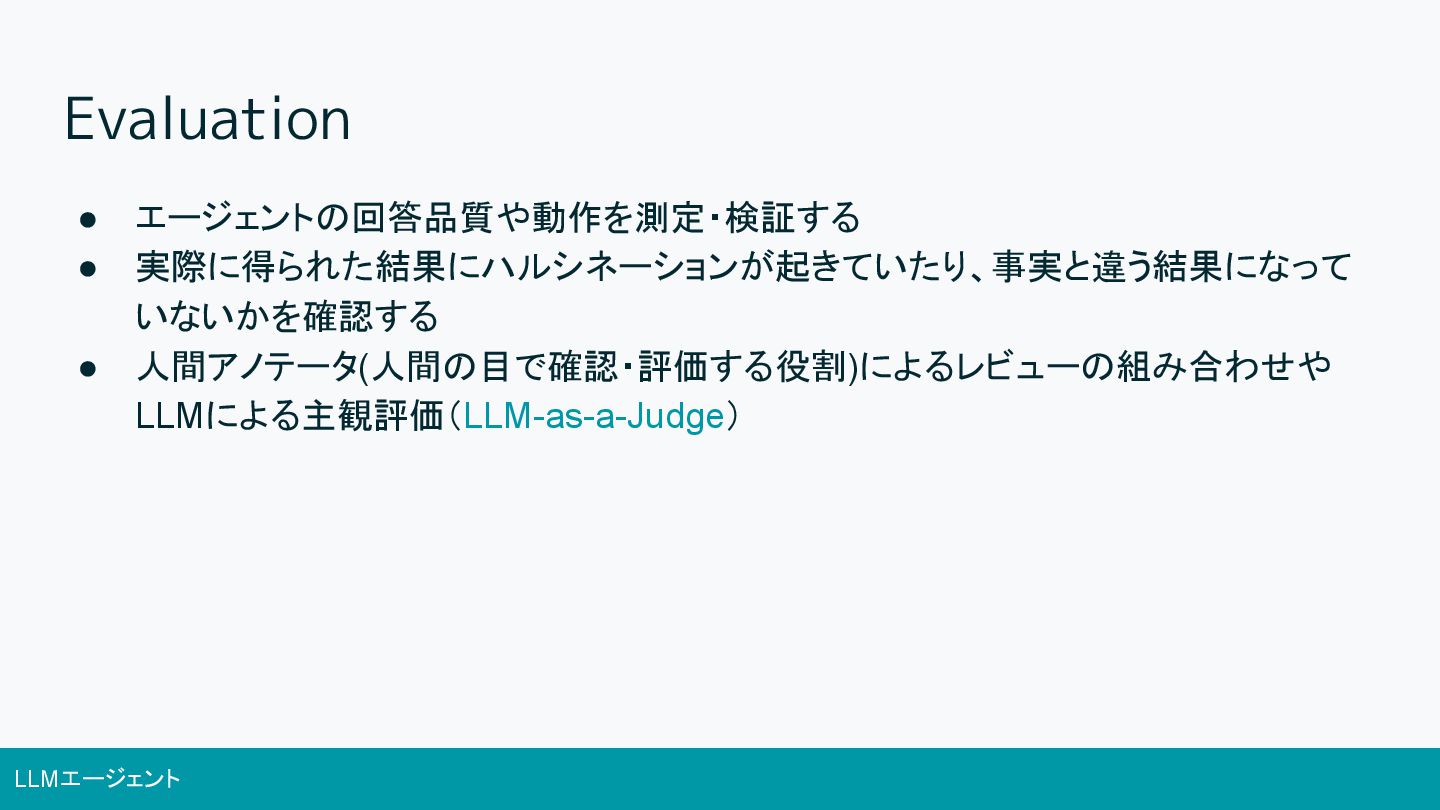 Evaluation

● エージェントの回答品質や動作を測定・検証する
● 実際に得られた結果にハルシネーションが起きていたり、事実と違う結果になっていないかを確認する
● 人間アノテータ(人間の目で確認・評価する役割)によるレビューの組み合わせやLLMによる主観評価（LLM-as-a-Judge）

LLMエージェント